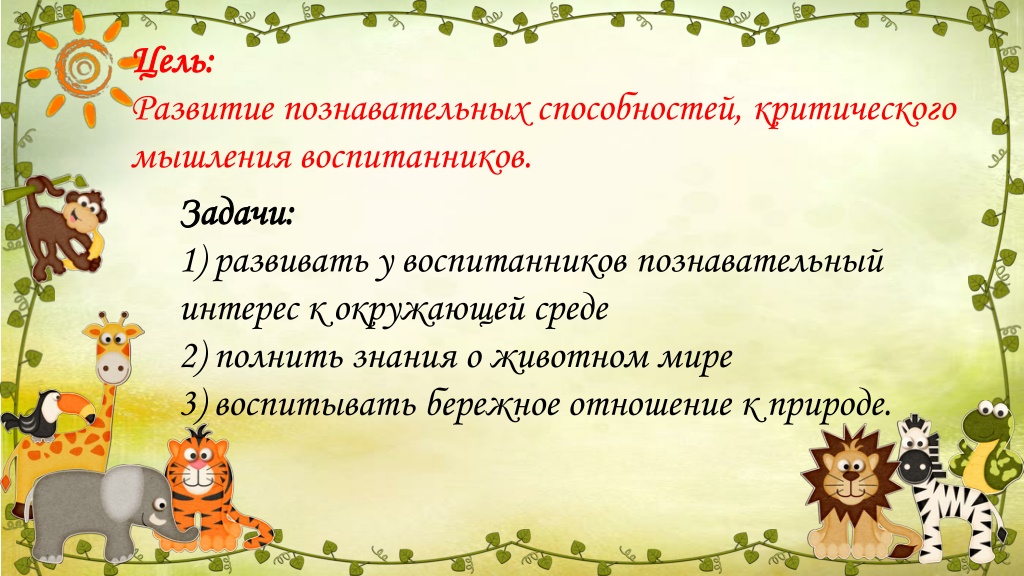 Цель:
Развитие познавательных способностей, критического мышления воспитанников.

Задачи:
1) развивать у воспитанников познавательный интерес к окружающей среде
2) полнить знания о животном мире
3) воспитывать бережное отношение к природе.